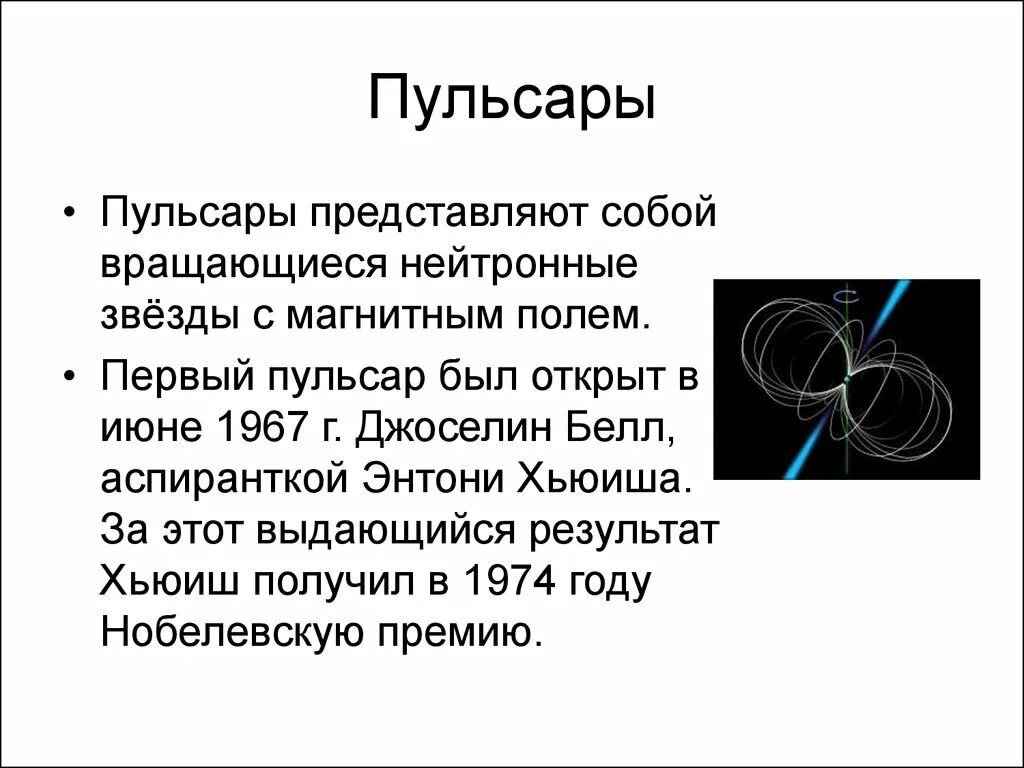 Пульсары

• Пульсары представляют собой вращающиеся нейтронные звёзды с магнитным полем.

• Первый пульсар был открыт в июне 1967 г. Джоселин Белл, аспиранткой Энтони Хьюиша. За этот выдающийся результат Хьюиш получил в 1974 году Нобелевскую премию.